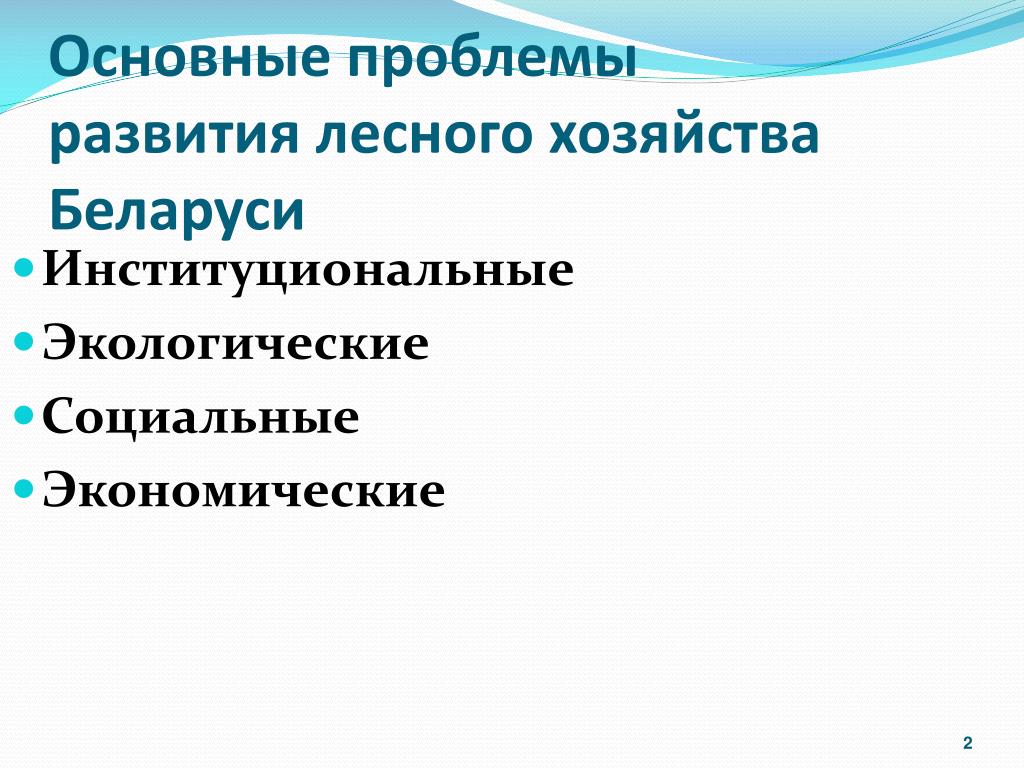 Основные проблемы развития лесного хозяйства Беларуси

- Институциональные
- Экологические
- Социальные
- Экономические

2